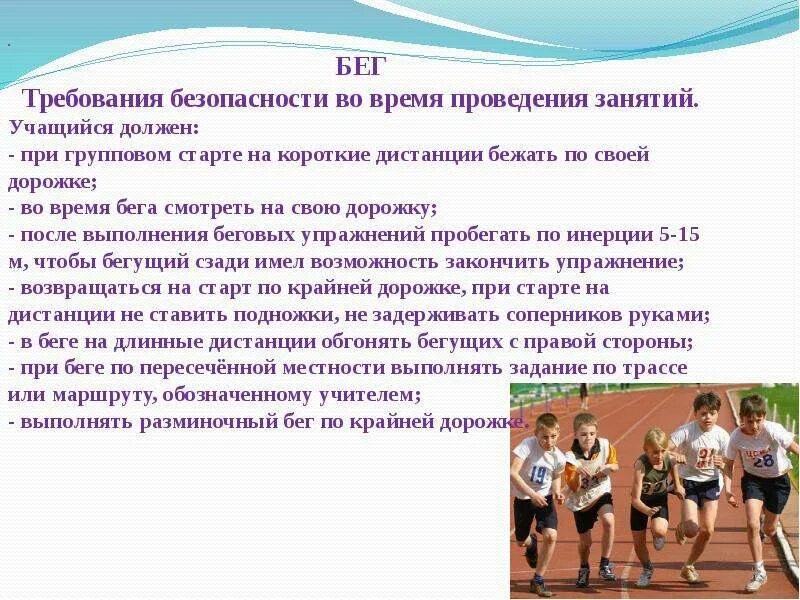 БЕГ

Требования безопасности во время проведения занятий.

Учащийся должен:
- при групповом старте на короткие дистанции бежать по своей дорожке;
- во время бега смотреть на свою дорожку;
- после выполнения беговых упражнений пробегать по инерции 5-15 м, чтобы бегущий сзади имел возможность закончить упражнение;
- возвращаться на старт по крайней дорожке, при старте на дистанции не ставить подножки, не задерживать соперников руками;
- в беге на длинные дистанции обгонять бегущих с правой стороны;
- при беге по пересечённой местности выполнять задание по трассе или маршруту, обозначенному учителем;
- выполнять разминочный бег по крайней дорожке.

19
91
28